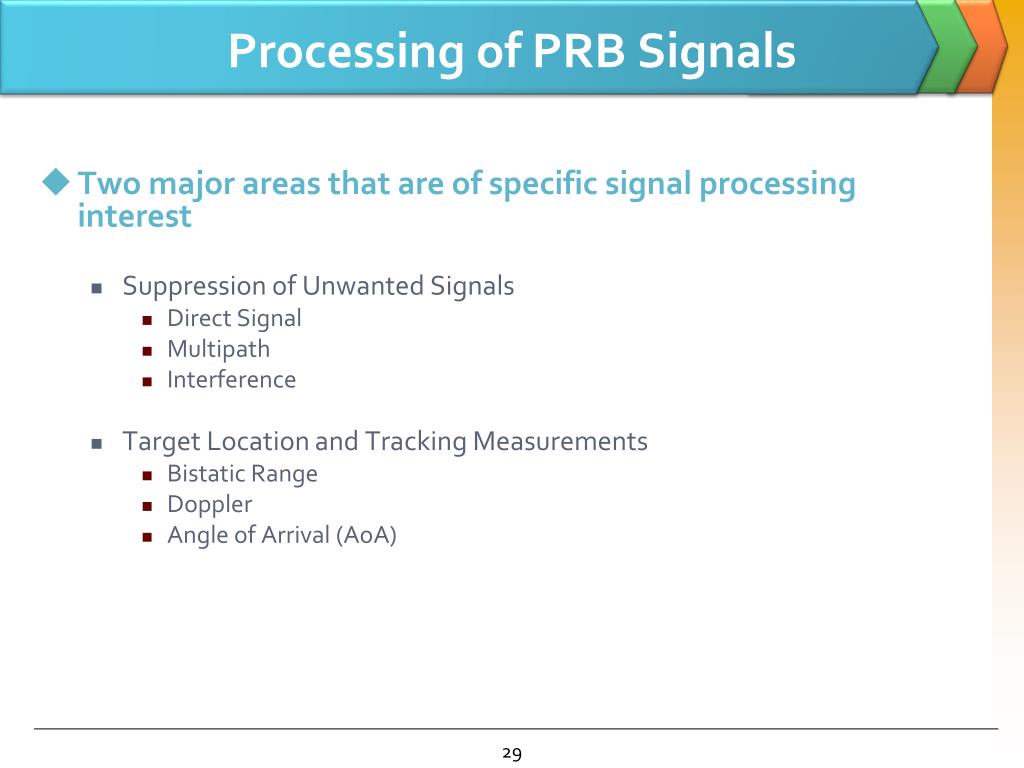 Processing of PRB Signals

Two major areas that are of specific signal processing interest

Suppression of Unwanted Signals
Direct Signal
Multipath
Interference

Target Location and Tracking Measurements
Bistatic Range
Doppler
Angle of Arrival (AoA)

29